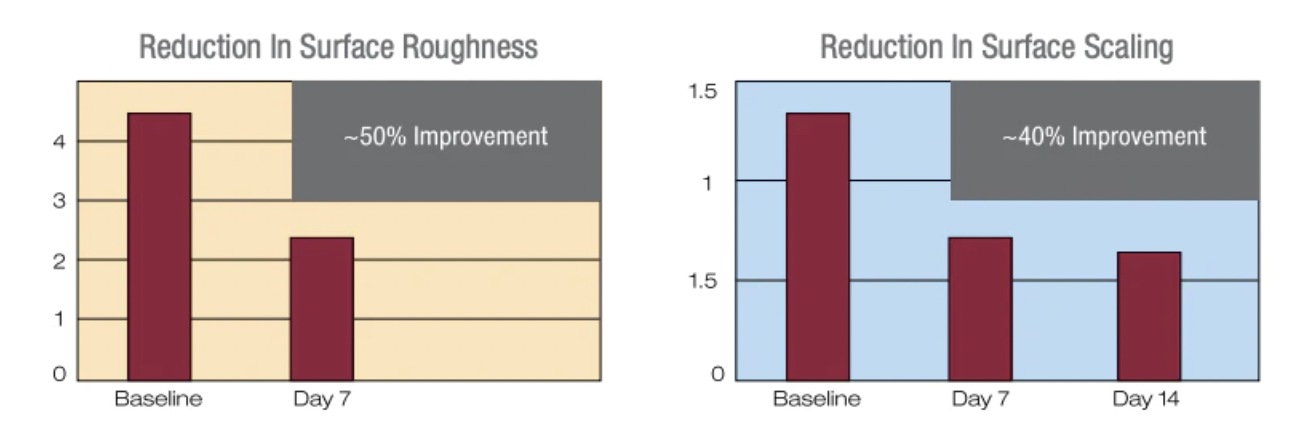 Reduction In Surface Roughness

~50% Improvement

4
3
2
1
0

Baseline
Day 7

Reduction In Surface Scaling

~40% Improvement

1.5
1
1.5
0

Baseline
Day 7
Day 14